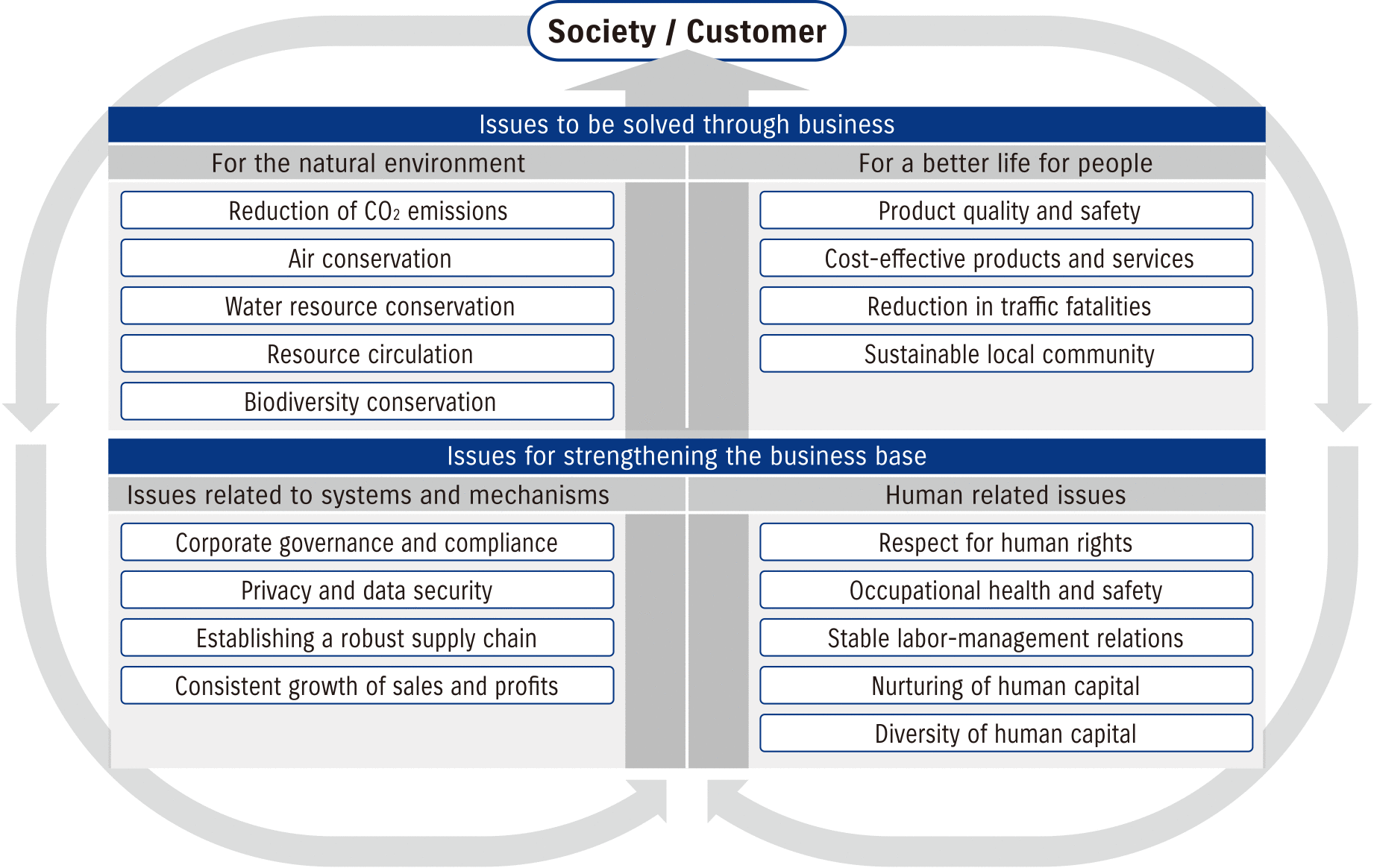 Society / Customer

Issues to be solved through business

For the natural environment

Reduction of $CO_2$ emissions

Air conservation

Water resource conservation

Resource circulation

Biodiversity conservation

For a better life for people

Product quality and safety

Cost-effective products and services

Reduction in traffic fatalities

Sustainable local community

Issues for strengthening the business base

Issues related to systems and mechanisms

Corporate governance and compliance

Privacy and data security

Establishing a robust supply chain

Consistent growth of sales and profits

Human related issues

Respect for human rights

Occupational health and safety

Stable labor-management relations

Nurturing of human capital

Diversity of human capital